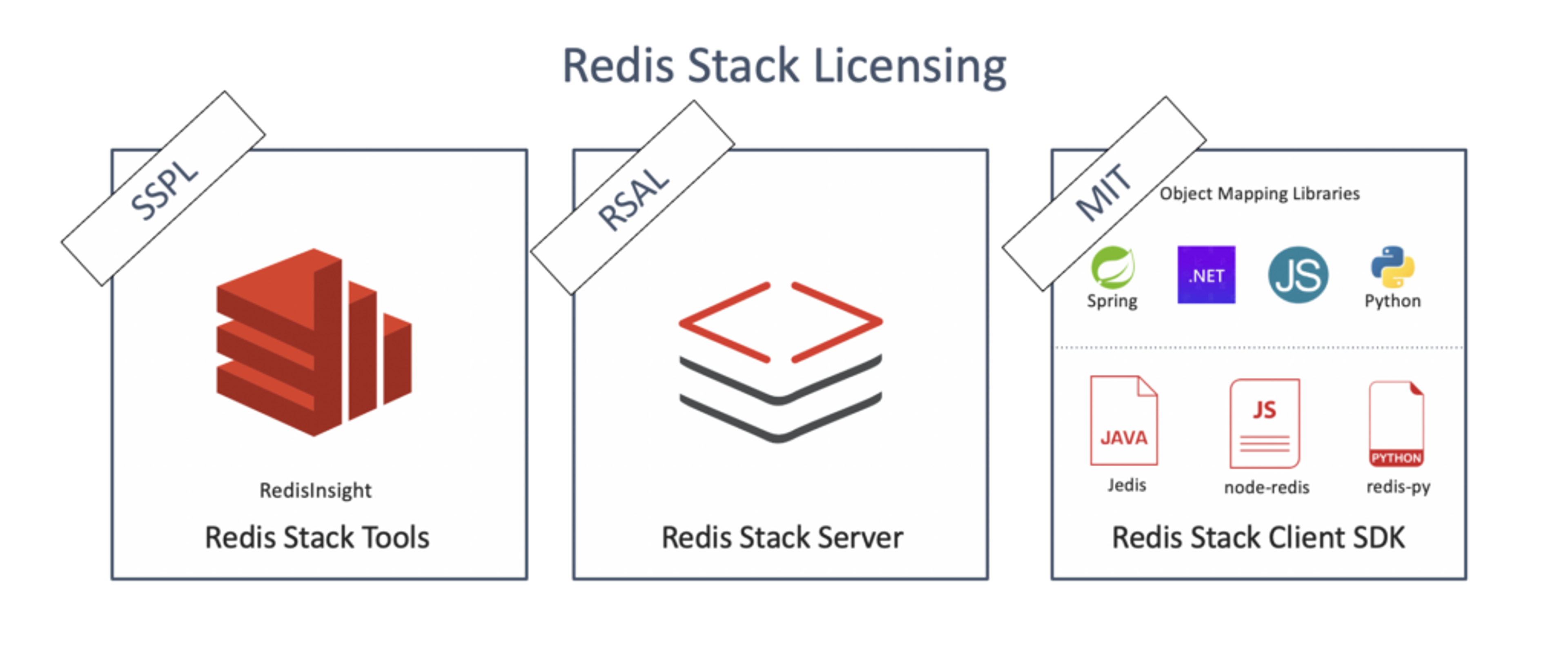 Redis Stack Licensing

SSPL

RedisInsight

Redis Stack Tools

RSAL

Redis Stack Server

MIT

Object Mapping Libraries

Spring

.NET

JS

Python

JAVA

Jedis

JS

node-redis

PYTHON

redis-py

Redis Stack Client SDK